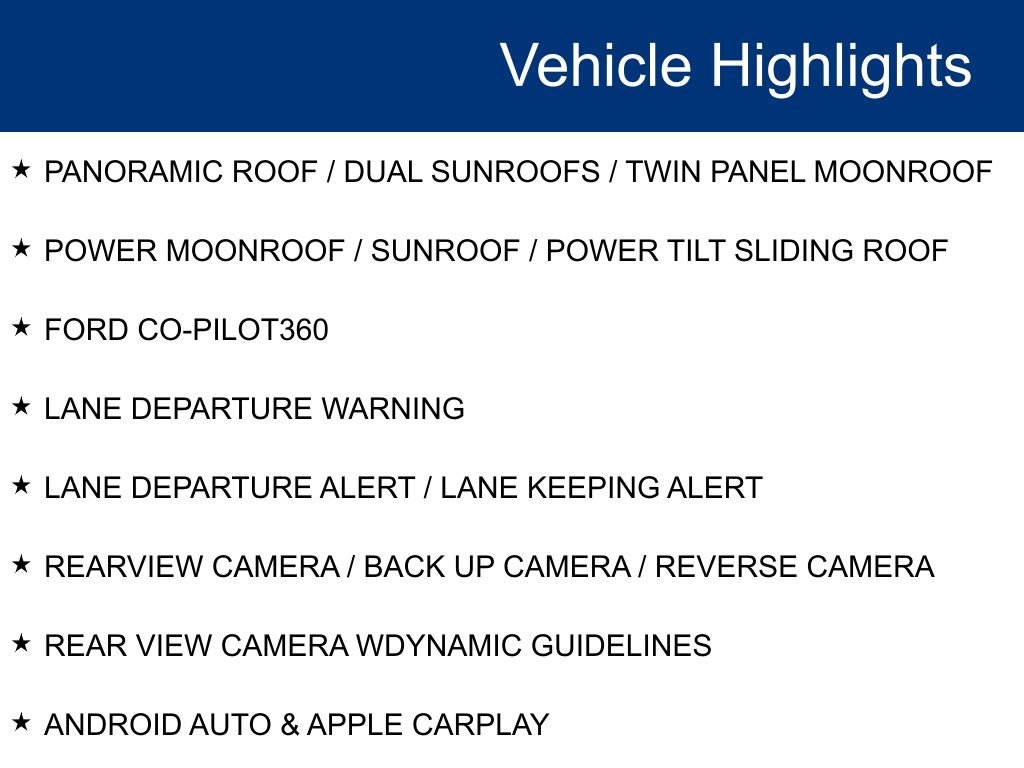 Vehicle Highlights

★ PANORAMIC ROOF / DUAL SUNROOFS / TWIN PANEL MOONROOF

★ POWER MOONROOF / SUNROOF / POWER TILT SLIDING ROOF

★ FORD CO-PILOT360

★ LANE DEPARTURE WARNING

★ LANE DEPARTURE ALERT / LANE KEEPING ALERT

★ REARVIEW CAMERA / BACK UP CAMERA / REVERSE CAMERA

★ REAR VIEW CAMERA WDYNAMIC GUIDELINES

★ ANDROID AUTO & APPLE CARPLAY